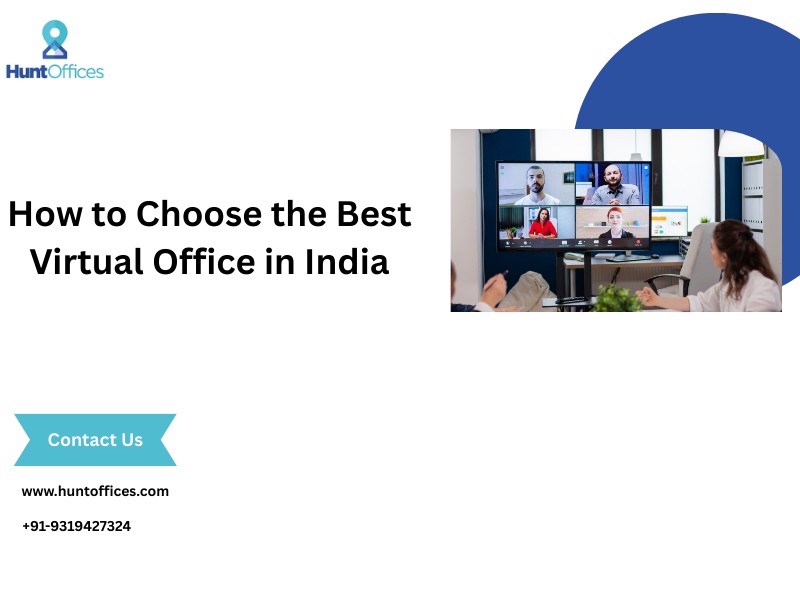 HuntOffices

How to Choose the Best Virtual Office in India

Contact Us

www.huntoffices.com

+91-9319427324